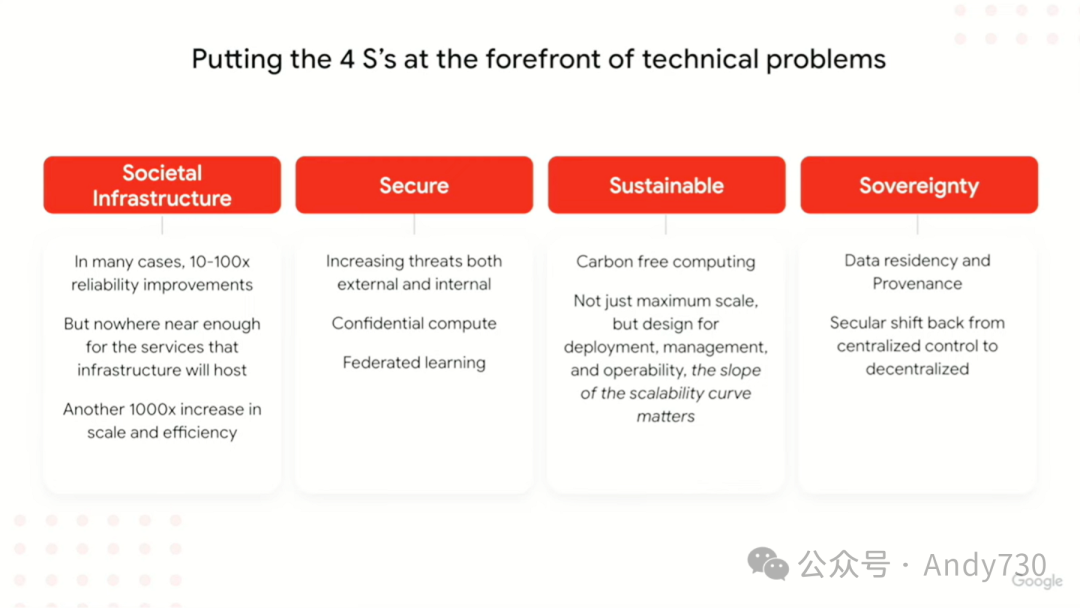 Putting the 4 S's at the forefront of technical problems

Societal Infrastructure

In many cases, 10-100x reliability improvements

But nowhere near enough for the services that infrastructure will host

Another 1000x increase in scale and efficiency

Secure

Increasing threats both external and internal

Confidential compute

Federated learning

Sustainable

Carbon free computing

Not just maximum scale, but design for deployment, management, and operability, the slope of the scalability curve matters

Sovereignty

Data residency and Provenance

Secular shift back from centralized control to decentralized

公众号 · Andy730

Google